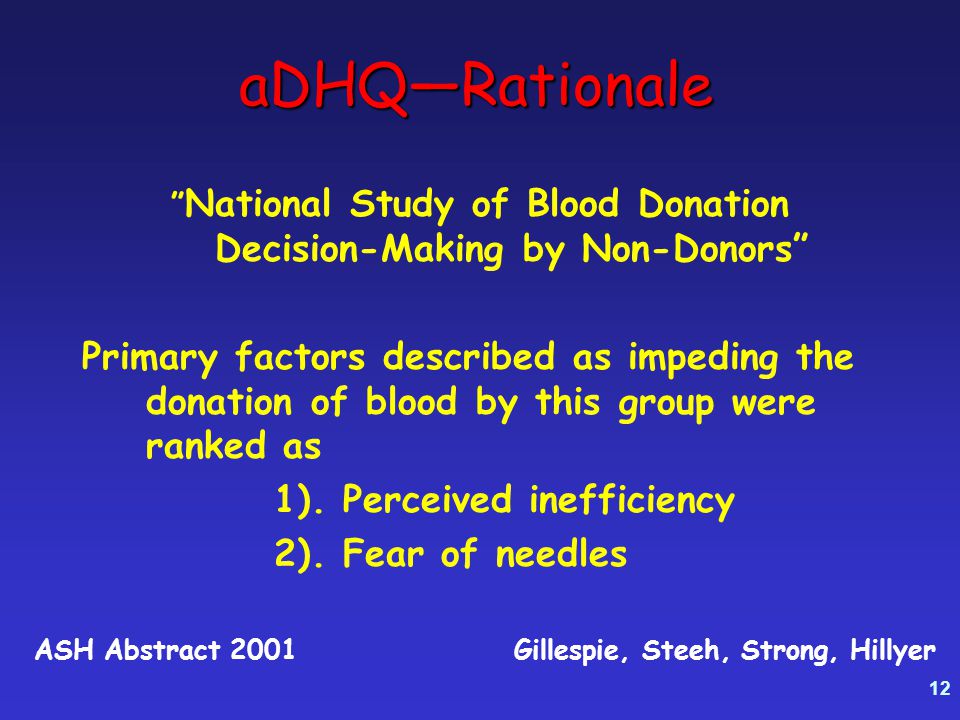 aDHQ—Rationale

”National Study of Blood Donation Decision-Making by Non-Donors”

Primary factors described as impeding the donation of blood by this group were ranked as

1). Perceived inefficiency

2). Fear of needles

ASH Abstract 2001

Gillespie, Steeh, Strong, Hillyer

12